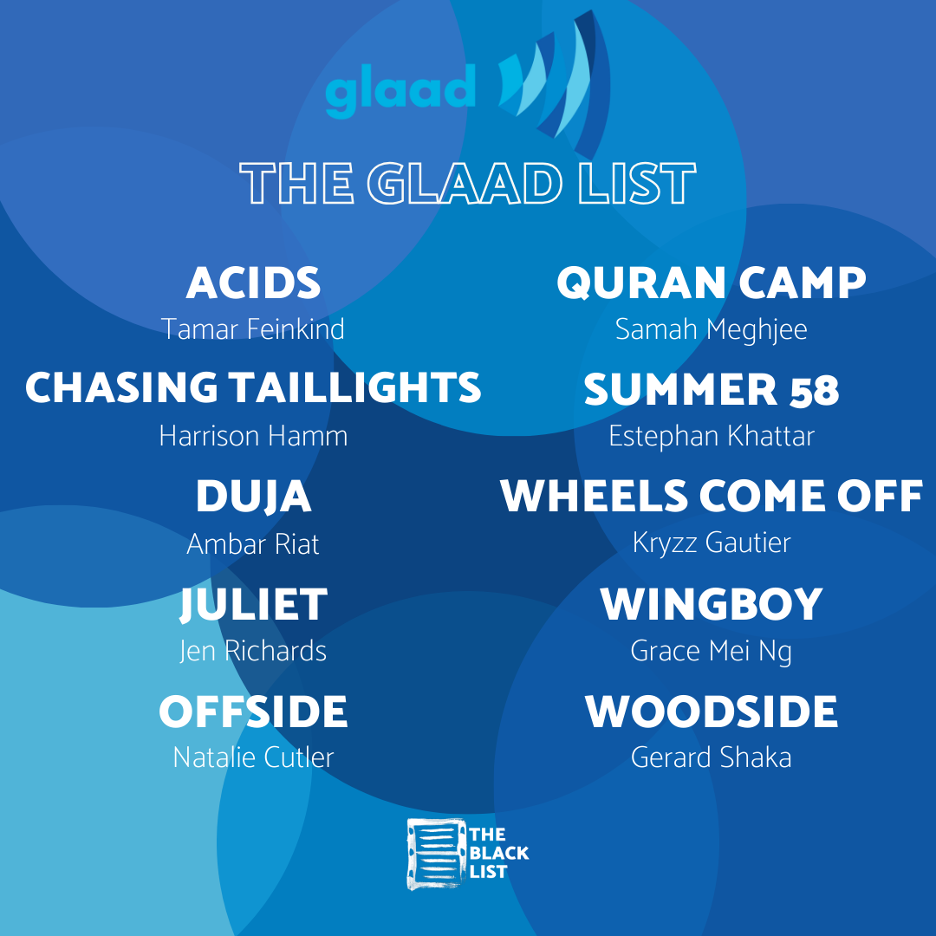 glaad

THE GLAAD LIST

ACIDS
Tamar Feinkind

CHASING TAILLIGHTS
Harrison Hamm

DUJA
Ambar Riat

JULIET
Jen Richards

OFFSIDE
Natalie Cutler

QURAN CAMP
Samah Meghjee

SUMMER 58
Estephan Khattar

WHEELS COME OFF
Kryzz Gautier

WINGBOY
Grace Mei Ng

WOODSIDE
Gerard Shaka

THE BLACK LIST